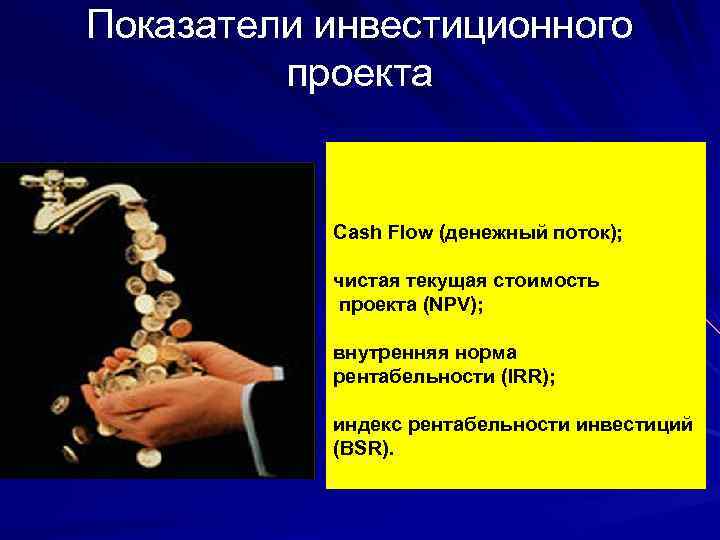 Показатели инвестиционного проекта

Cash Flow (денежный поток);

чистая текущая стоимость проекта (NPV);

внутренняя норма рентабельности (IRR);

индекс рентабельности инвестиций (BSR).